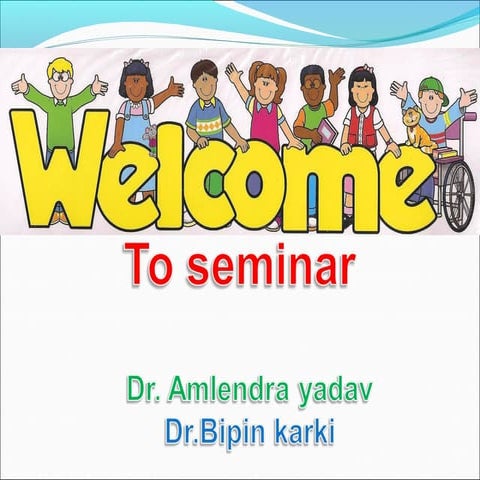 Welcome

To seminar

Dr. Amlendra yadav
Dr.Bipin karki